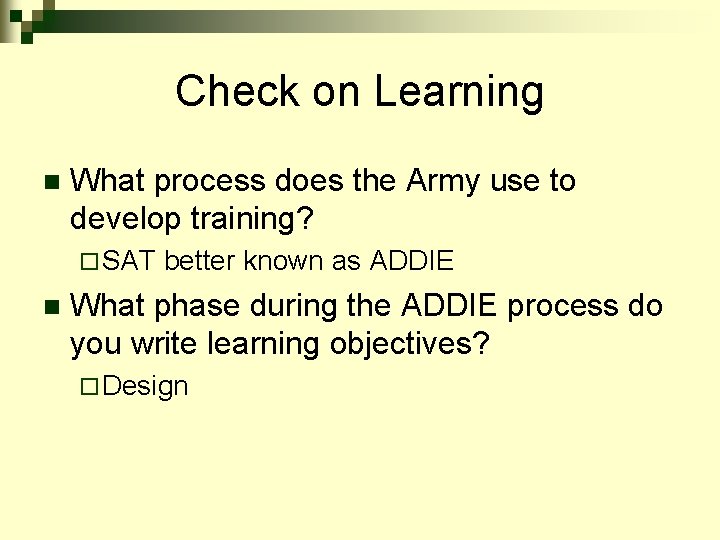 Check on Learning

What process does the Army use to develop training?

SAT better known as ADDIE

What phase during the ADDIE process do you write learning objectives?

Design